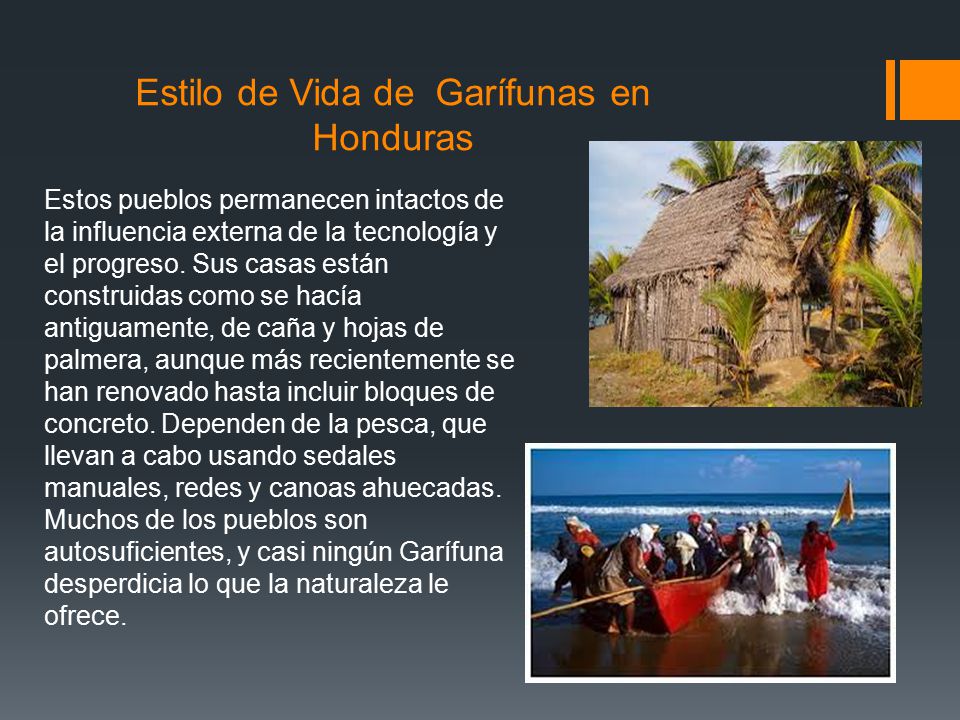 Estilo de Vida de Garífunas en Honduras

Estos pueblos permanecen intactos de la influencia externa de la tecnología y el progreso. Sus casas están construidas como se hacía antiguamente, de caña y hojas de palmera, aunque más recientemente se han renovado hasta incluir bloques de concreto. Dependen de la pesca, que llevan a cabo usando sedales manuales, redes y canoas ahuecadas. Muchos de los pueblos son autosuficientes, y casi ningún Garífuna desperdicia lo que la naturaleza le ofrece.